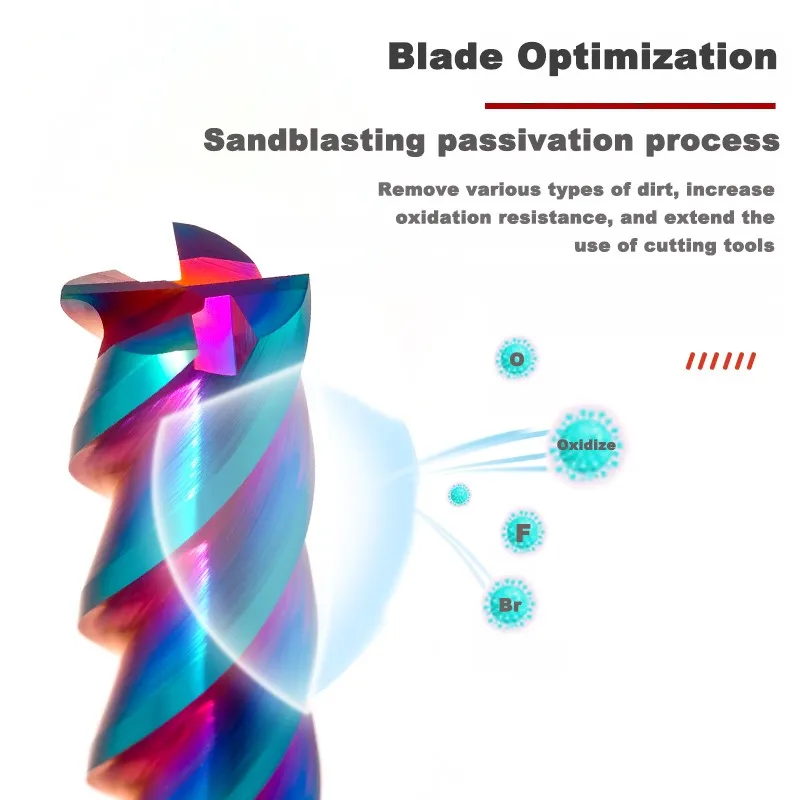 Blade Optimization

Sandblasting passivation process

Remove various types of dirt, increase oxidation resistance, and extend the use of cutting tools

O

Oxidize

F

Br